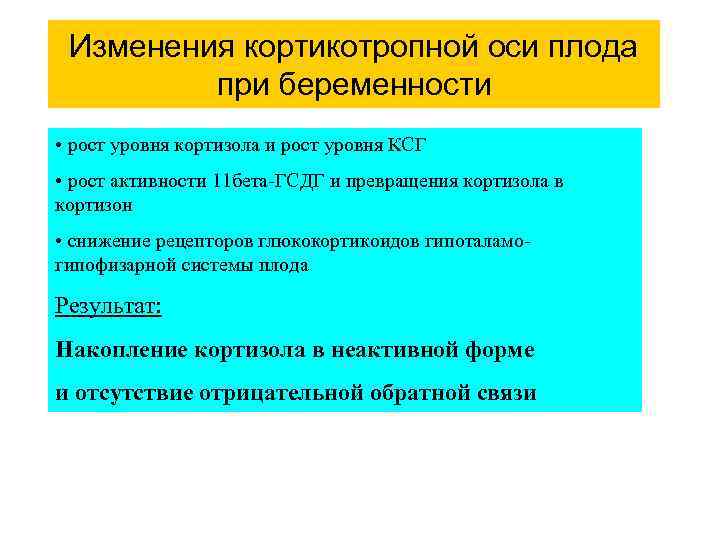 Изменения кортикотропной оси плода при беременности

• рост уровня кортизола и рост уровня КСГ

• рост активности 11бета-ГСДГ и превращения кортизола в кортизон

• снижение рецепторов глюкокортикоидов гипоталамо-гипофизарной системы плода

Результат:

Накопление кортизола в неактивной форме

и отсутствие отрицательной обратной связи